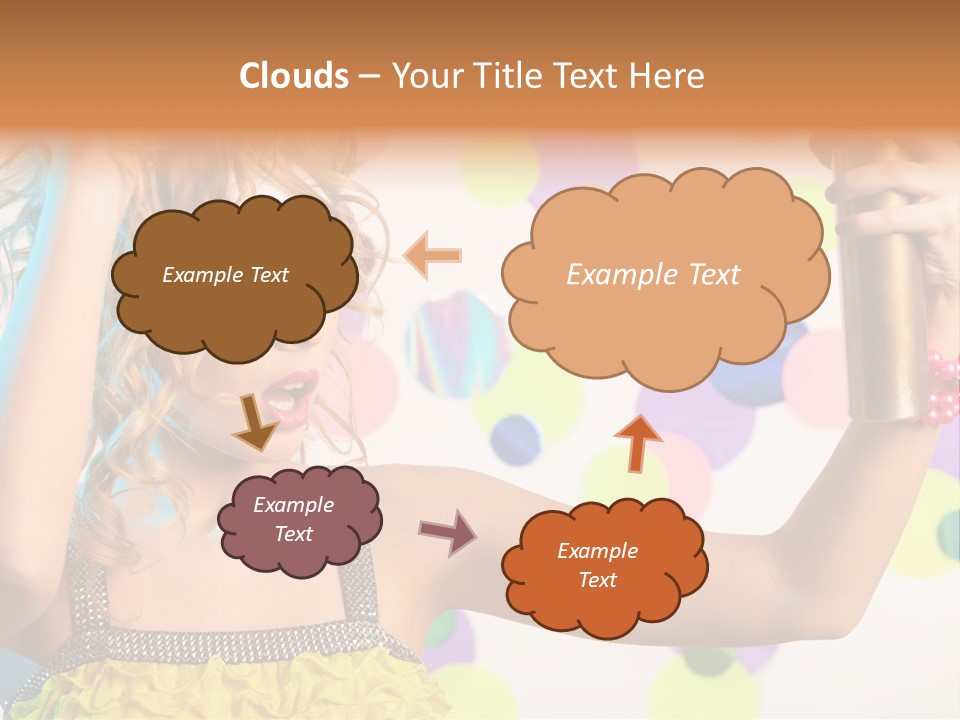 Clouds – Your Title Text Here

Example Text

Example Text

Example Text

Example Text